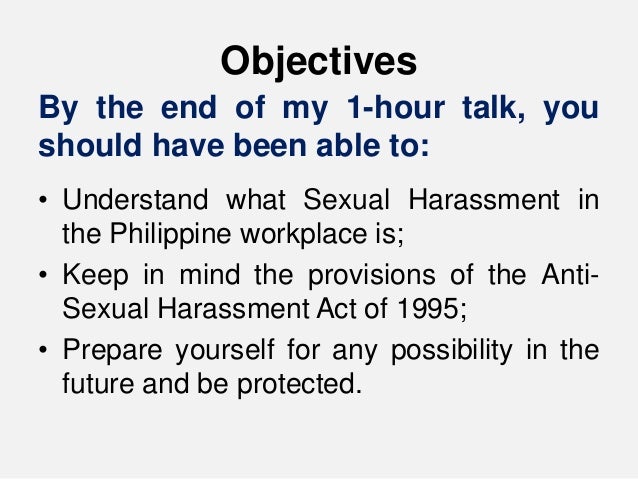 Objectives

By the end of my 1-hour talk, you should have been able to:

• Understand what Sexual Harassment in the Philippine workplace is;
• Keep in mind the provisions of the Anti-Sexual Harassment Act of 1995;
• Prepare yourself for any possibility in the future and be protected.